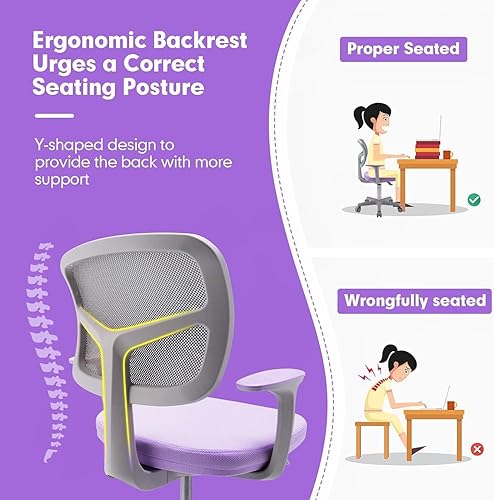 Ergonomic Backrest Urges a Correct Seating Posture

Y-shaped design to provide the back with more support

Proper Seated

Wrongfully seated